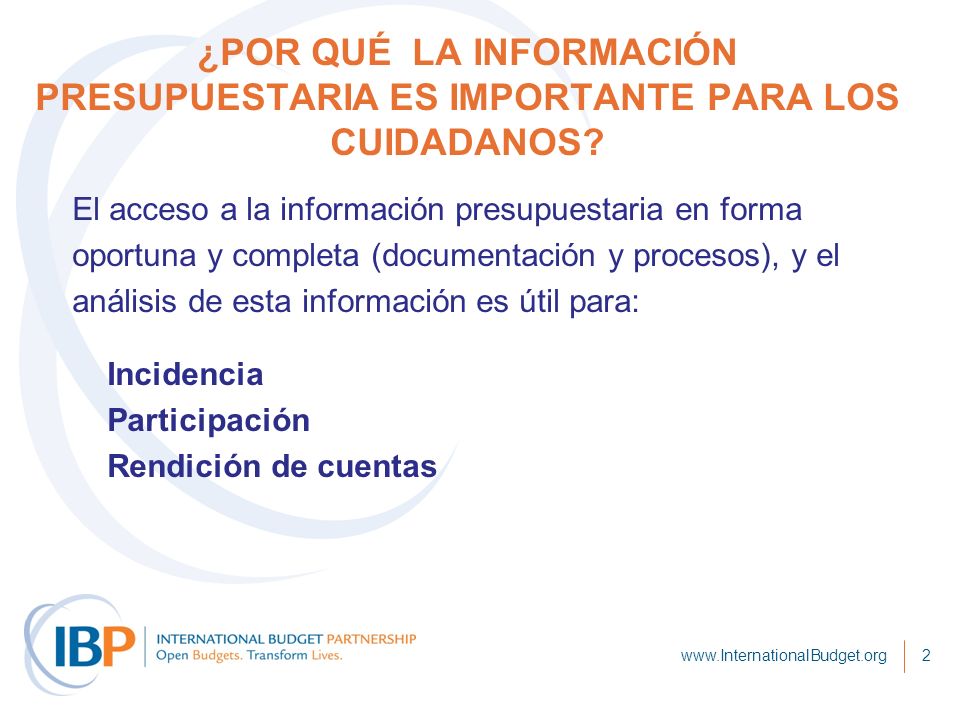 ¿POR QUÉ LA INFORMACIÓN PRESUPUESTARIA ES IMPORTANTE PARA LOS CUIDADANOS?

El acceso a la información presupuestaria en forma oportuna y completa (documentación y procesos), y el análisis de esta información es útil para:

Incidencia
Participación
Rendición de cuentas

IBP INTERNATIONAL BUDGET PARTNERSHIP
Open Budgets. Transform Lives.

www.InternationalBudget.org 2